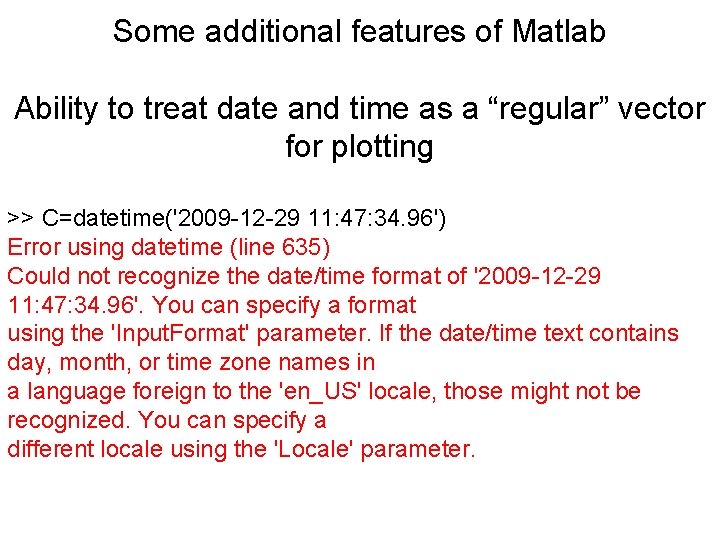 Some additional features of Matlab

Ability to treat date and time as a “regular” vector for plotting

>> C=datetime('2009-12-29 11:47:34.96')
Error using datetime (line 635)
Could not recognize the date/time format of '2009-12-29 11:47:34.96'. You can specify a format
using the 'InputFormat' parameter. If the date/time text contains day, month, or time zone names in
a language foreign to the 'en_US' locale, those might not be recognized. You can specify a
different locale using the 'Locale' parameter.